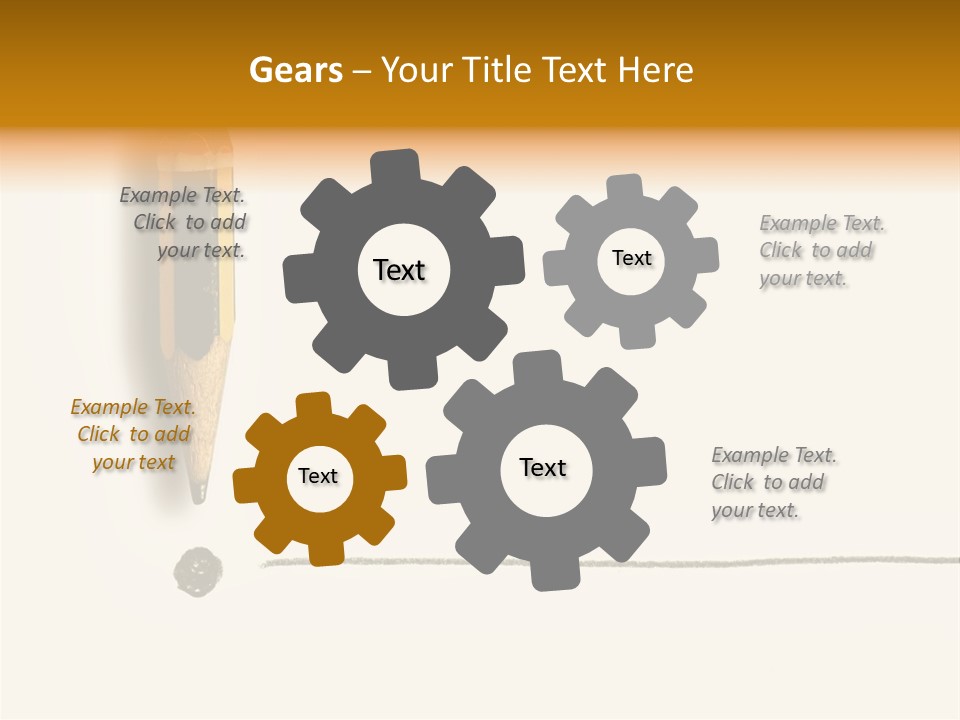 Gears – Your Title Text Here

Example Text. Click to add your text.

Text

Text

Example Text. Click to add your text.

Example Text. Click to add your text

Text

Text

Example Text. Click to add your text.